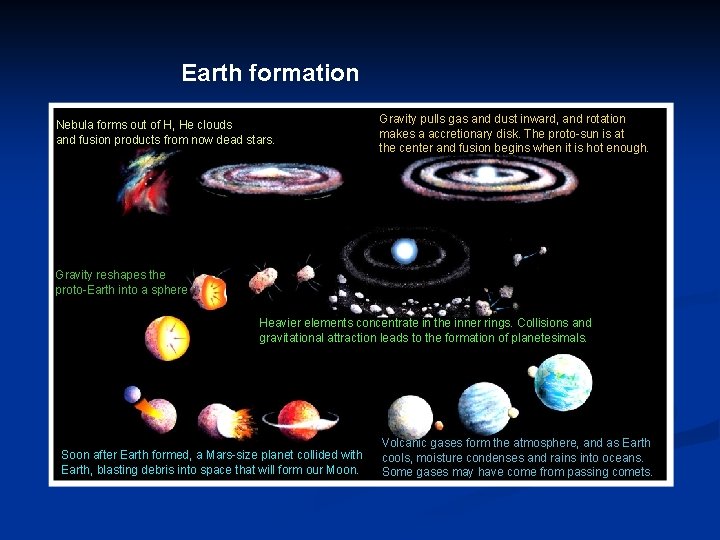 Earth formation

Nebula forms out of H, He clouds and fusion products from now dead stars.

Gravity pulls gas and dust inward, and rotation makes a accretionary disk. The proto-sun is at the center and fusion begins when it is hot enough.

Gravity reshapes the proto-Earth into a sphere

Heavier elements concentrate in the inner rings. Collisions and gravitational attraction leads to the formation of planetesimals.

Soon after Earth formed, a Mars-size planet collided with Earth, blasting debris into space that will form our Moon.

Volcanic gases form the atmosphere, and as Earth cools, moisture condenses and rains into oceans. Some gases may have come from passing comets.